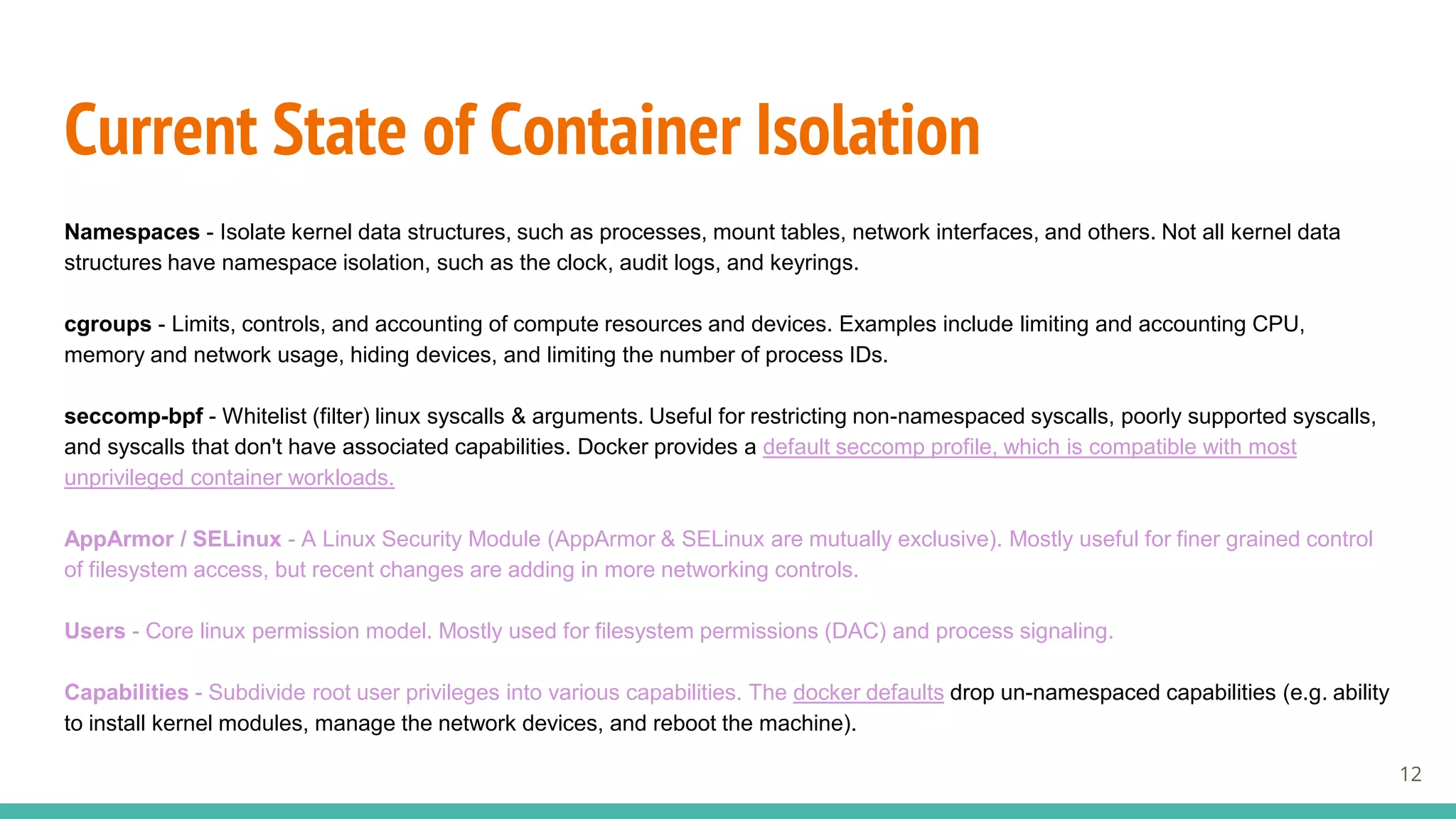 Current State of Container Isolation

Namespaces - Isolate kernel data structures, such as processes, mount tables, network interfaces, and others. Not all kernel data structures have namespace isolation, such as the clock, audit logs, and keyrings.

cgroups - Limits, controls, and accounting of compute resources and devices. Examples include limiting and accounting CPU, memory and network usage, hiding devices, and limiting the number of process IDs.

seccomp-bpf - Whitelist (filter) linux syscalls & arguments. Useful for restricting non-namespaced syscalls, poorly supported syscalls, and syscalls that don't have associated capabilities. Docker provides a default seccomp profile, which is compatible with most unprivileged container workloads.

AppArmor / SELinux - A Linux Security Module (AppArmor & SELinux are mutually exclusive). Mostly useful for finer grained control of filesystem access, but recent changes are adding in more networking controls.

Users - Core linux permission model. Mostly used for filesystem permissions (DAC) and process signaling.

Capabilities - Subdivide root user privileges into various capabilities. The docker defaults drop un-namespaced capabilities (e.g. ability to install kernel modules, manage the network devices, and reboot the machine).

12